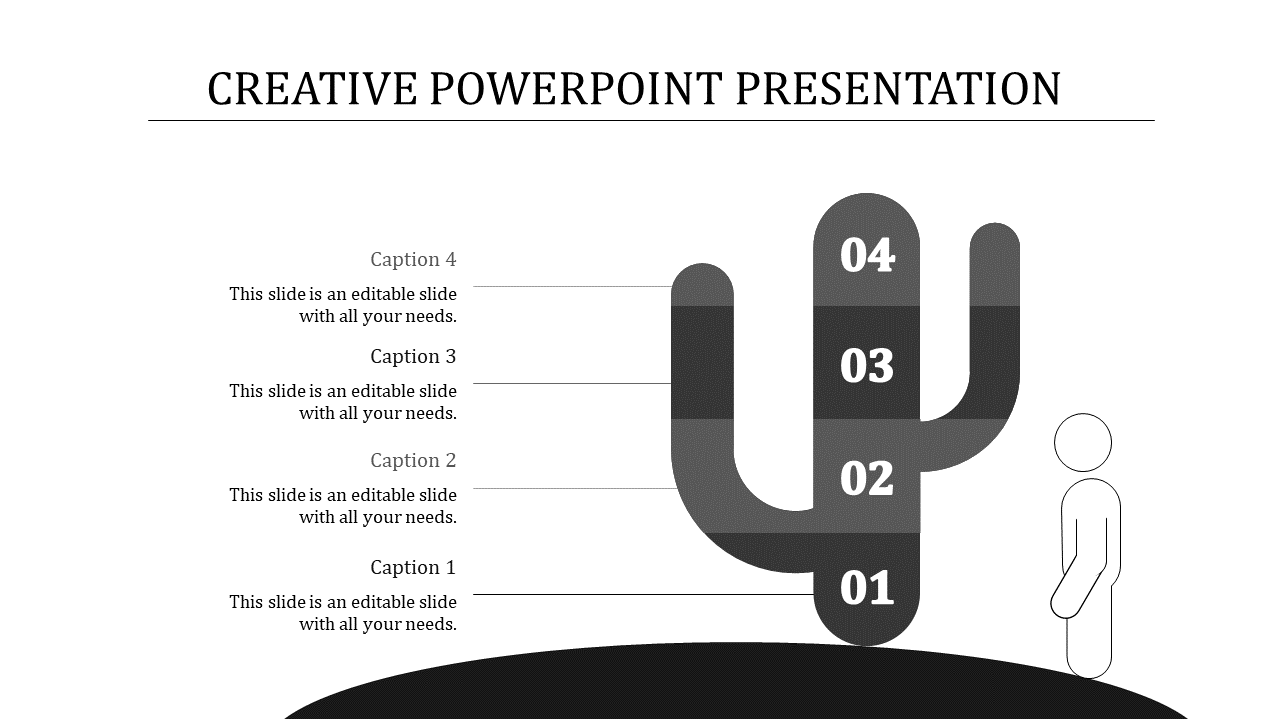 CREATIVE POWERPOINT PRESENTATION

Caption 4

This slide is an editable slide with all your needs.

Caption 3

This slide is an editable slide with all your needs.

Caption 2

This slide is an editable slide with all your needs.

Caption 1

This slide is an editable slide with all your needs.

04

03

02

01